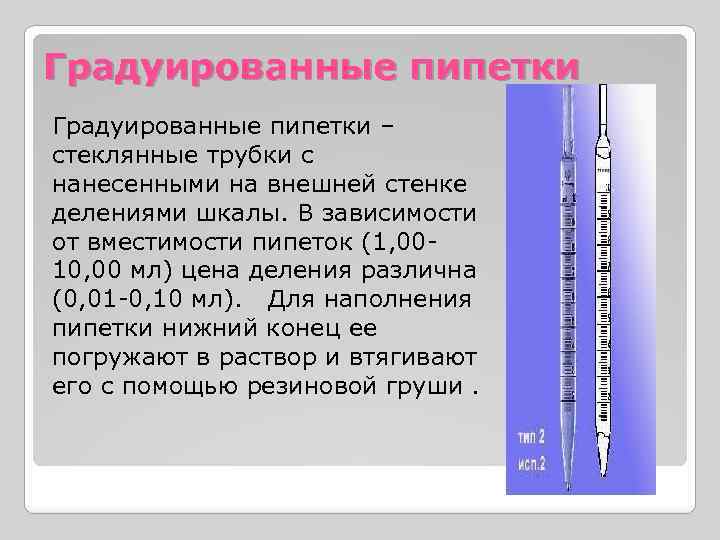 Градуированные пипетки

Градуированные пипетки – стеклянные трубки с нанесенными на внешней стенке делениями шкалы. В зависимости от вместимости пипеток (1,00-10,00 мл) цена деления различна (0,01-0,10 мл). Для наполнения пипетки нижний конец ее погружают в раствор и втягивают его с помощью резиновой груши .

тип 2
исп.2